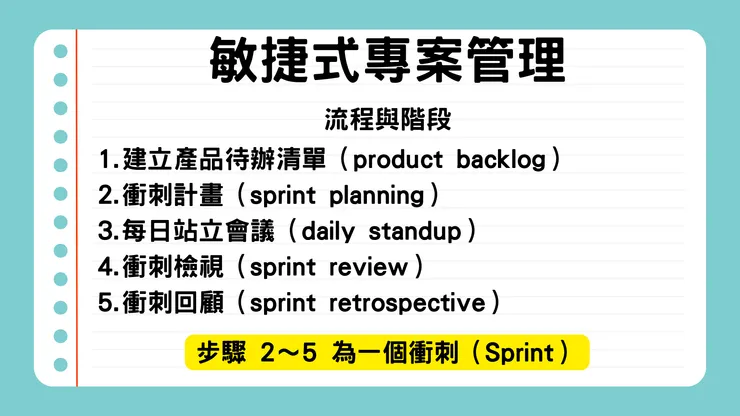 敏捷式專案管理

流程與階段

1.建立產品待辦清單（product backlog）
2.衝刺計畫（sprint planning）
3.每日站立會議（daily standup）
4.衝刺檢視（sprint review）
5.衝刺回顧（sprint retrospective）

步驟 2～5 為一個衝刺（Sprint）